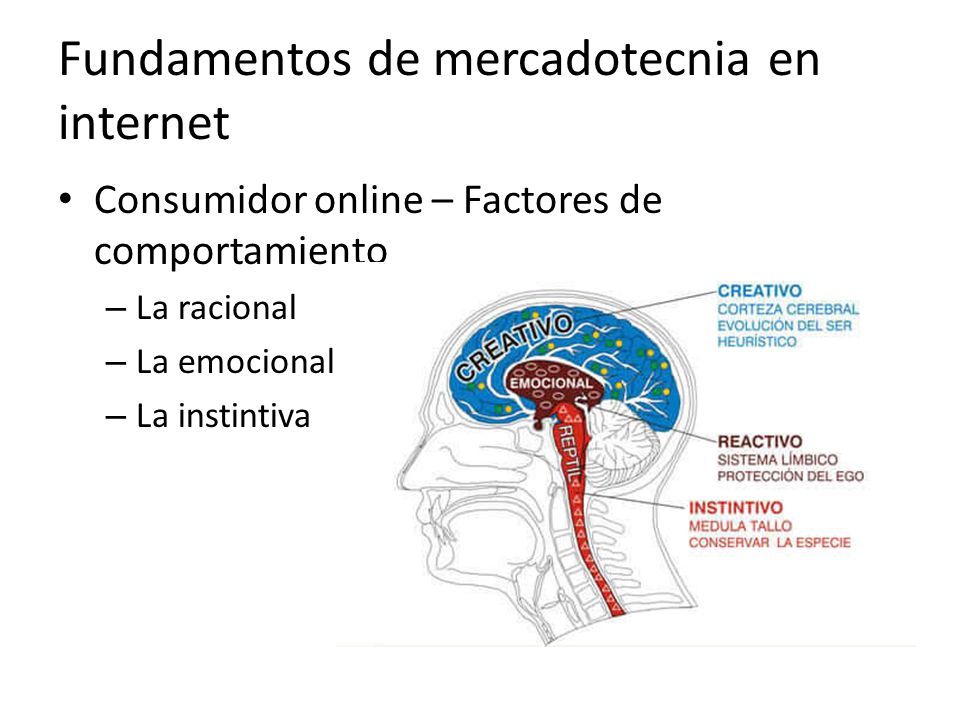 Fundamentos de mercadotecnia en internet

• Consumidor online – Factores de comportamiento
– La racional
– La emocional
– La instintiva

CREATIVO
EMOCIONAL
REPTIL

CREATIVO
CORTEZA CEREBRAL
EVOLUCIÓN DEL SER
HEURÍSTICO

REACTIVO
SISTEMA LÍMBICO
PROTECCIÓN DEL EGO

INSTINTIVO
MEDULA TALLO
CONSERVAR LA ESPECIE